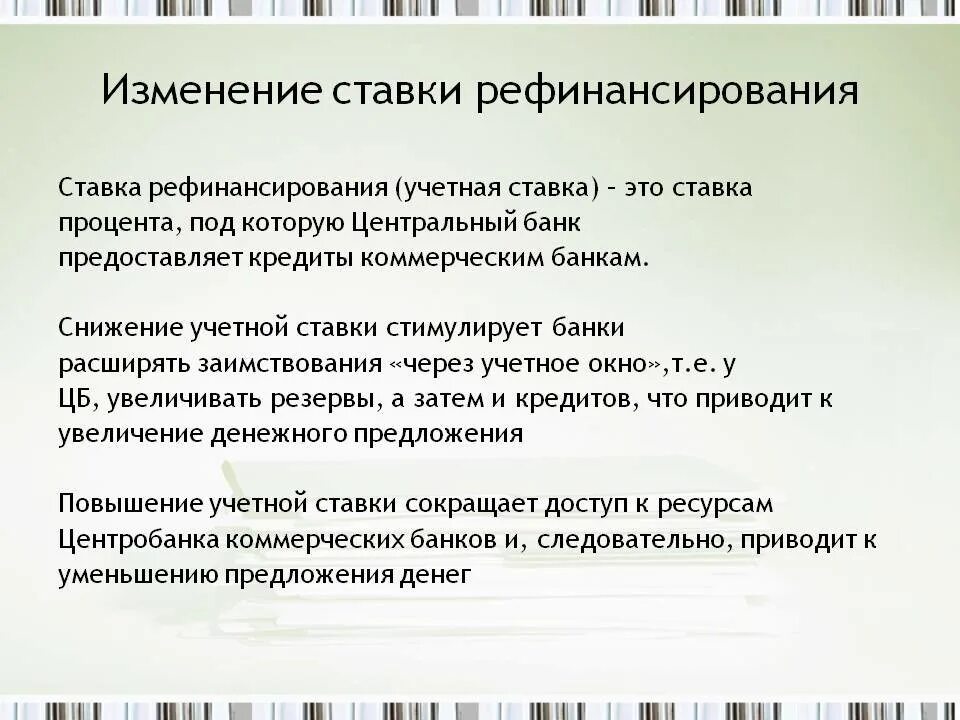 Изменение ставки рефинансирования

Ставка рефинансирования (учетная ставка) – это ставка процента, под которую Центральный банк предоставляет кредиты коммерческим банкам.

Снижение учетной ставки стимулирует банки расширять заимствования «через учетное окно»,т.е. у ЦБ, увеличивать резервы, а затем и кредитов, что приводит к увеличение денежного предложения

Повышение учетной ставки сокращает доступ к ресурсам Центробанка коммерческих банков и, следовательно, приводит к уменьшению предложения денег